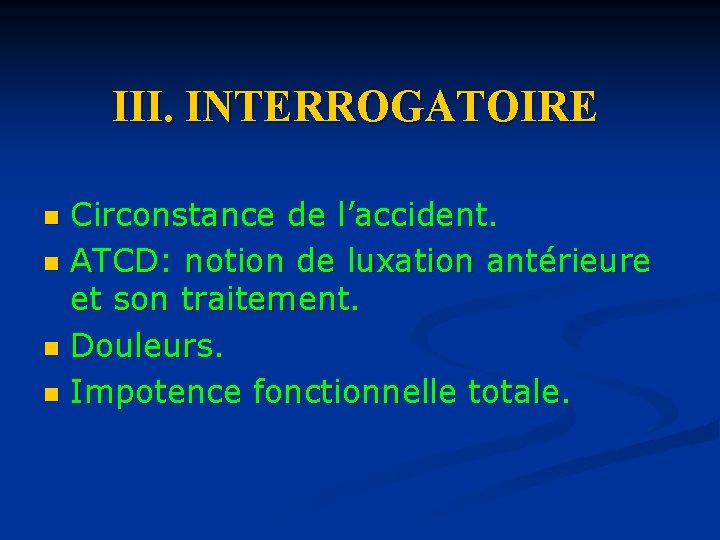 III. INTERROGATOIRE

- Circonstance de l’accident.
- ATCD: notion de luxation antérieure et son traitement.
- Douleurs.
- Impotence fonctionnelle totale.